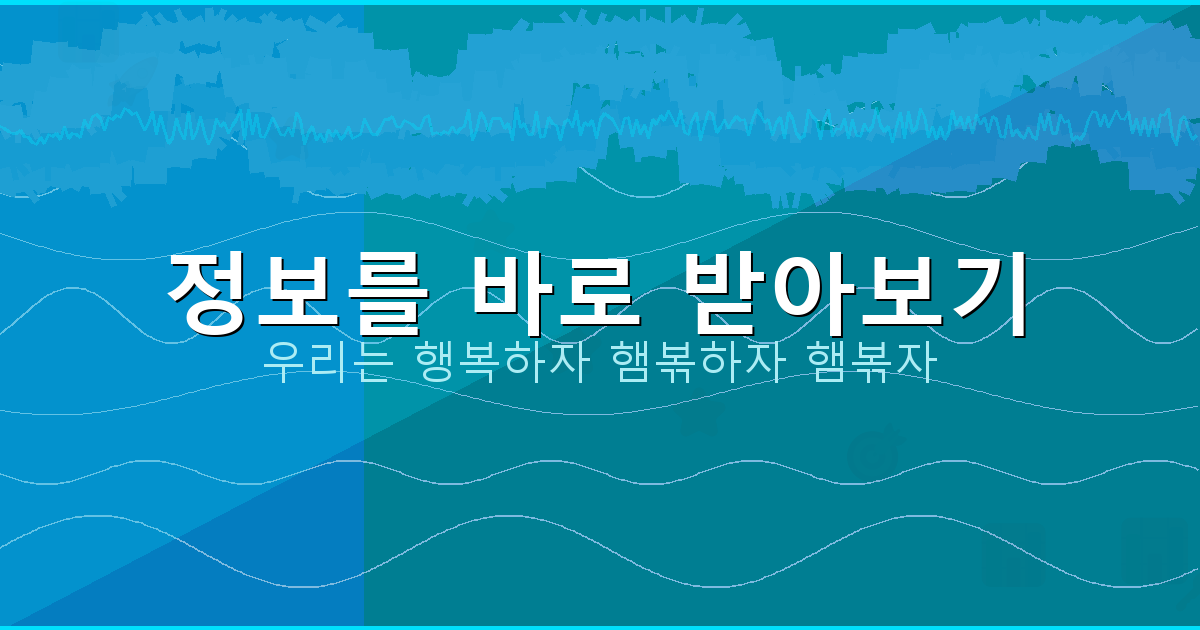 정보를 바로 받아보기

우리든 행복하자 햄볶하자 햄볶자